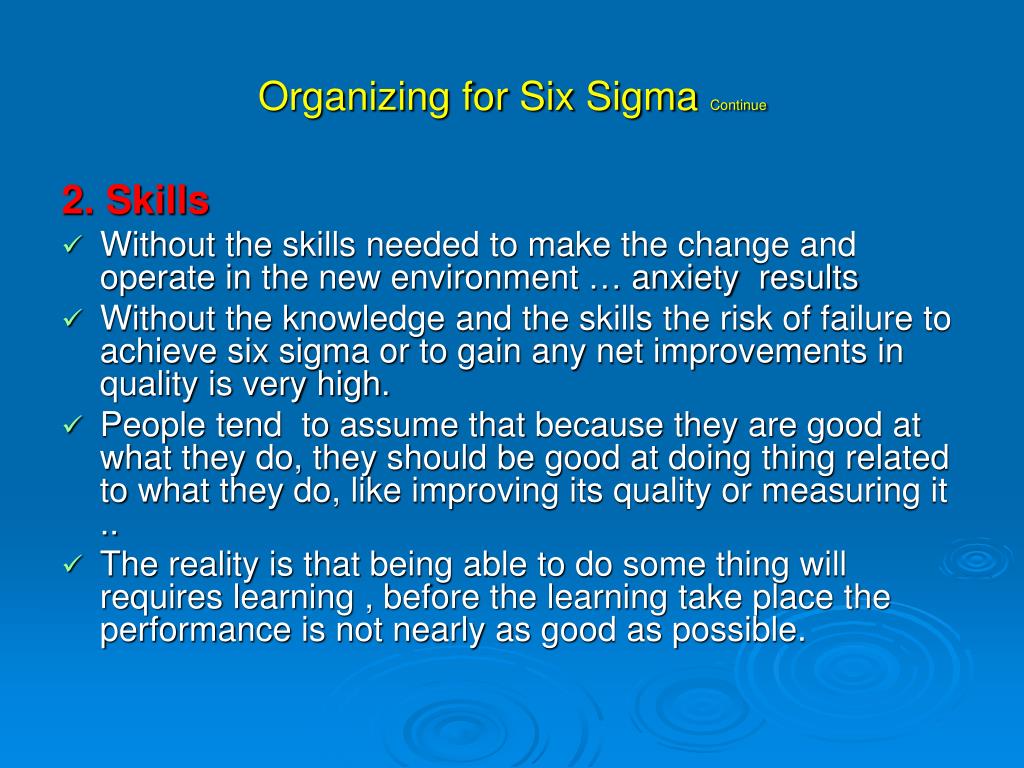 Organizing for Six Sigma Continue

2. Skills

✓ Without the skills needed to make the change and operate in the new environment … anxiety results

✓ Without the knowledge and the skills the risk of failure to achieve six sigma or to gain any net improvements in quality is very high.

✓ People tend to assume that because they are good at what they do, they should be good at doing thing related to what they do, like improving its quality or measuring it ..

✓ The reality is that being able to do some thing will requires learning , before the learning take place the performance is not nearly as good as possible.